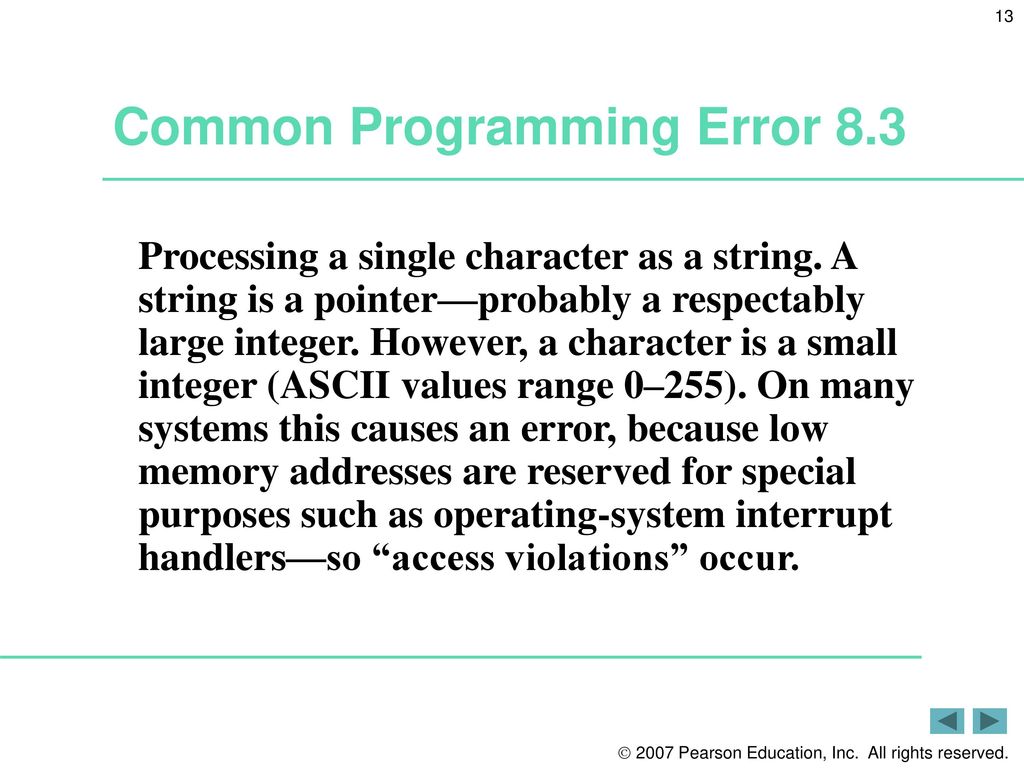 13

Common Programming Error 8.3

Processing a single character as a string. A string is a pointer—probably a respectably large integer. However, a character is a small integer (ASCII values range 0–255). On many systems this causes an error, because low memory addresses are reserved for special purposes such as operating-system interrupt handlers—so “access violations” occur.

© 2007 Pearson Education, Inc. All rights reserved.